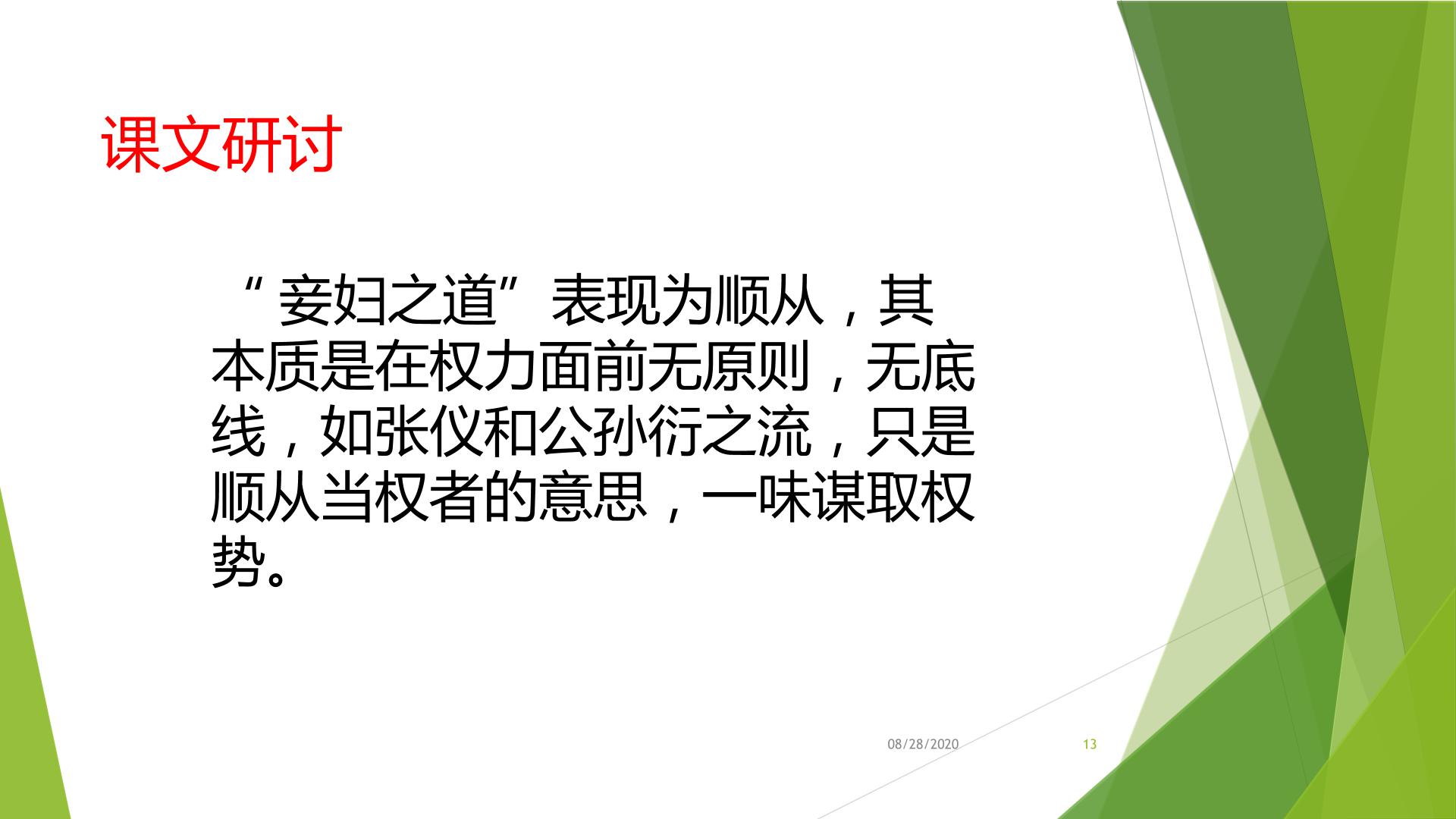 课文研讨

“妾妇之道”表现为顺从，其本质是在权力面前无原则，无底线，如张仪和公孙衍之流，只是顺从当权者的意思，一味谋取权势。

08/28/2020

13